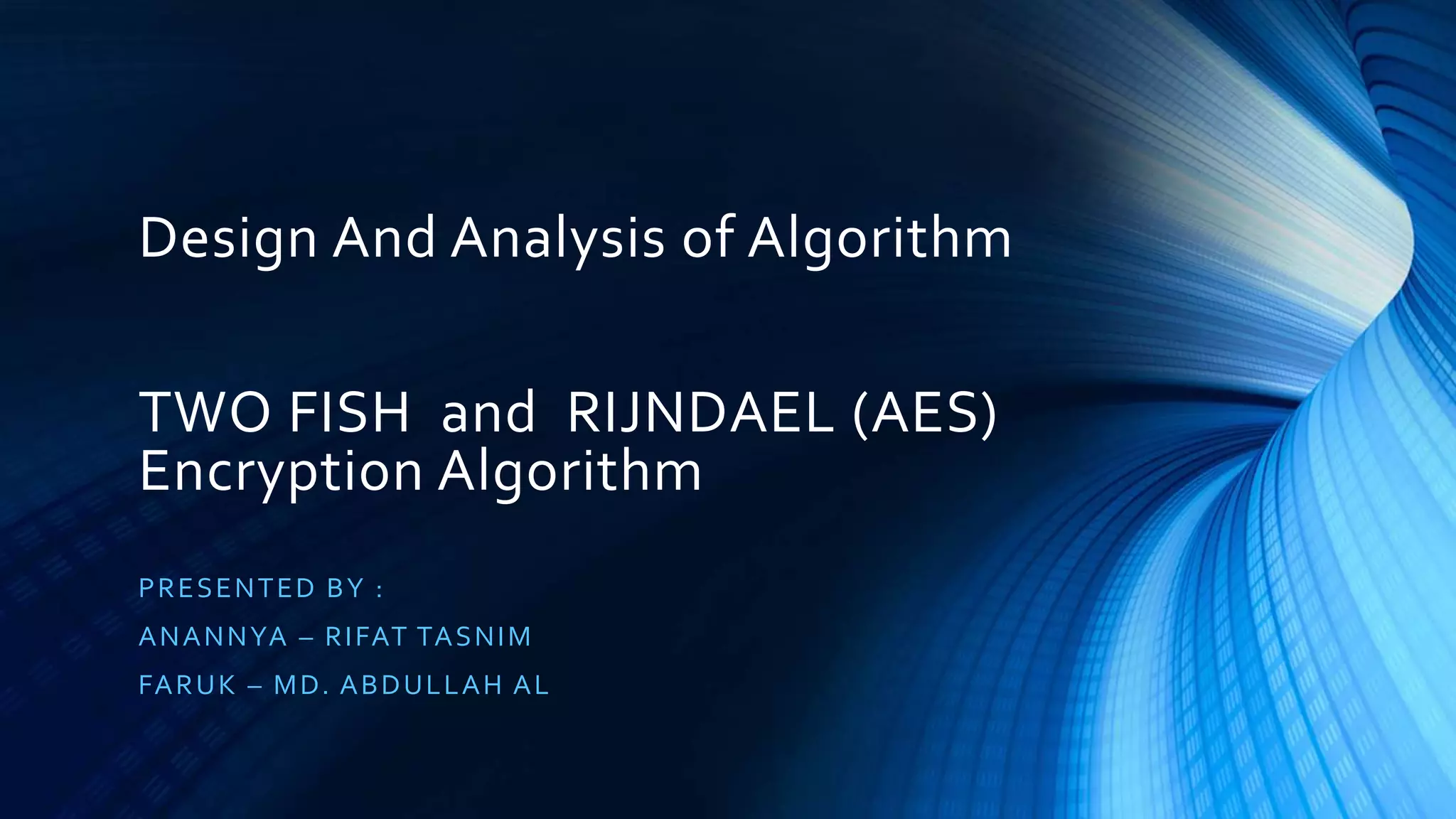 Design And Analysis of Algorithm

TWO FISH and RIJNDAEL (AES) Encryption Algorithm

PRESENTED BY :

ANANNYA – RIFAT TASNIM

FARUK – MD. ABDULLAH AL